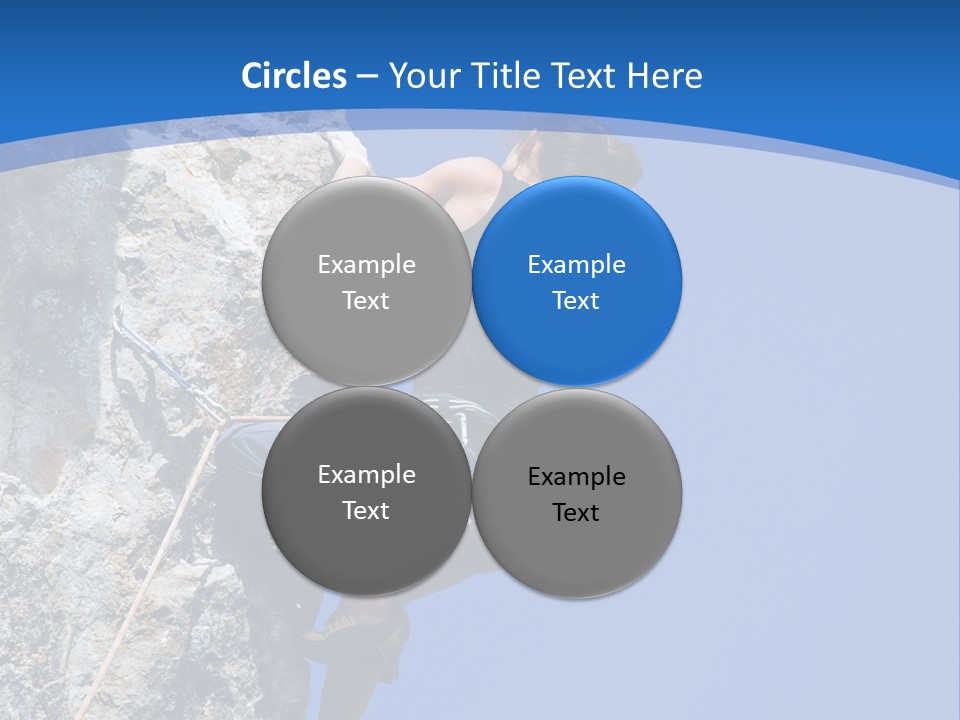 Circles – Your Title Text Here

Example Text

Example Text

Example Text

Example Text